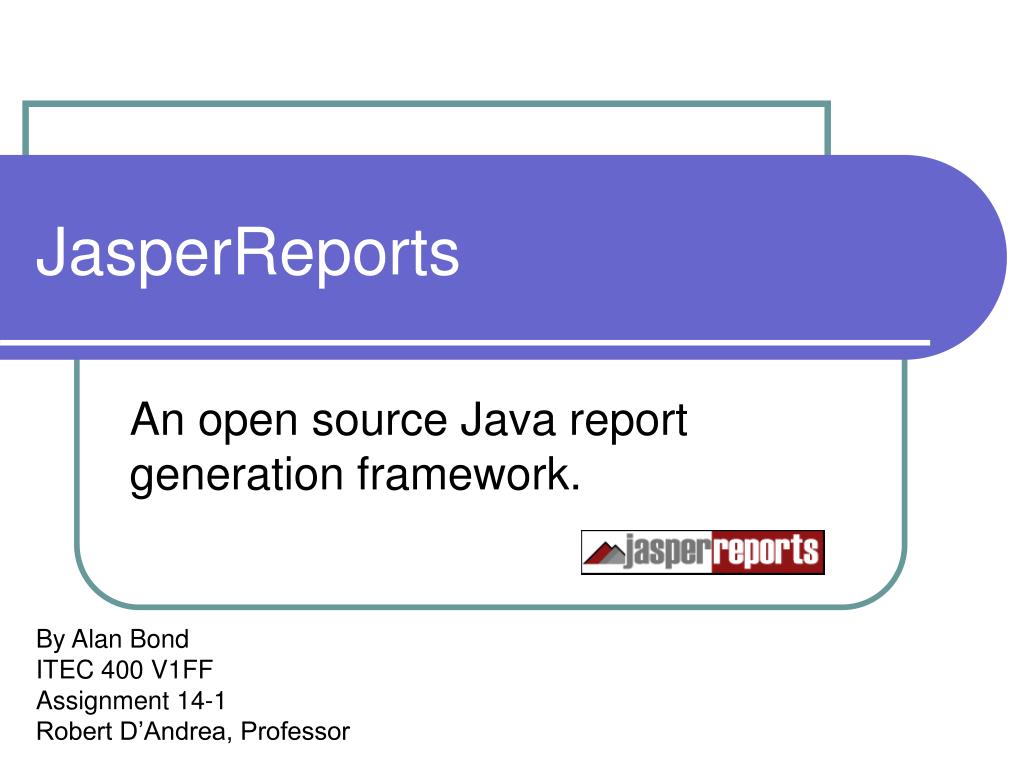 JasperReports

An open source Java report generation framework.

jasperreports

By Alan Bond
ITEC 400 V1FF
Assignment 14-1
Robert D’Andrea, Professor